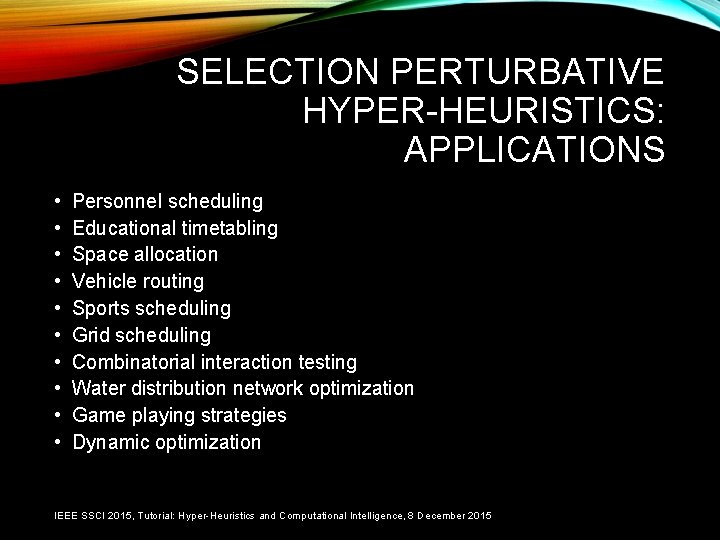 SELECTION PERTURBATIVE HYPER-HEURISTICS: APPLICATIONS

• Personnel scheduling
• Educational timetabling
• Space allocation
• Vehicle routing
• Sports scheduling
• Grid scheduling
• Combinatorial interaction testing
• Water distribution network optimization
• Game playing strategies
• Dynamic optimization

IEEE SSCI 2015, Tutorial: Hyper-Heuristics and Computational Intelligence, 8 December 2015